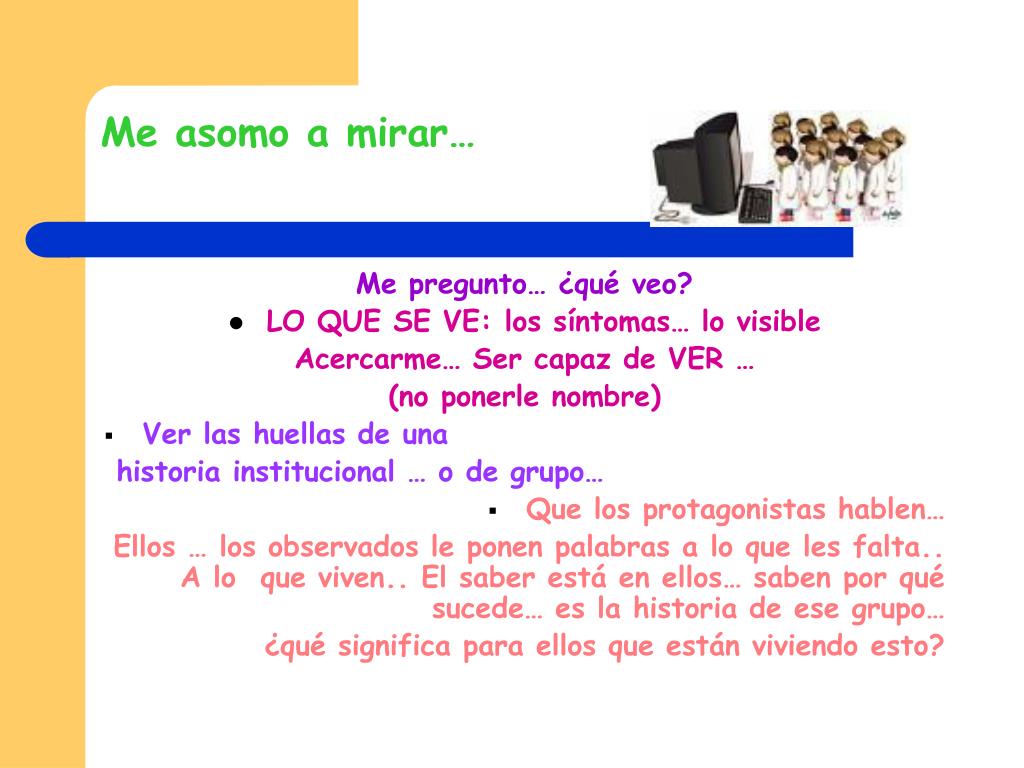 Me asomo a mirar…

Me pregunto… ¿qué veo?

● LO QUE SE VE: los síntomas… lo visible

Acercarme… Ser capaz de VER …

(no ponerle nombre)

▪ Ver las huellas de una historia institucional … o de grupo…

▪ Que los protagonistas hablen…

Ellos … los observados le ponen palabras a lo que les falta.. A lo que viven.. El saber está en ellos… saben por qué sucede… es la historia de ese grupo…

¿qué significa para ellos que están viviendo esto?